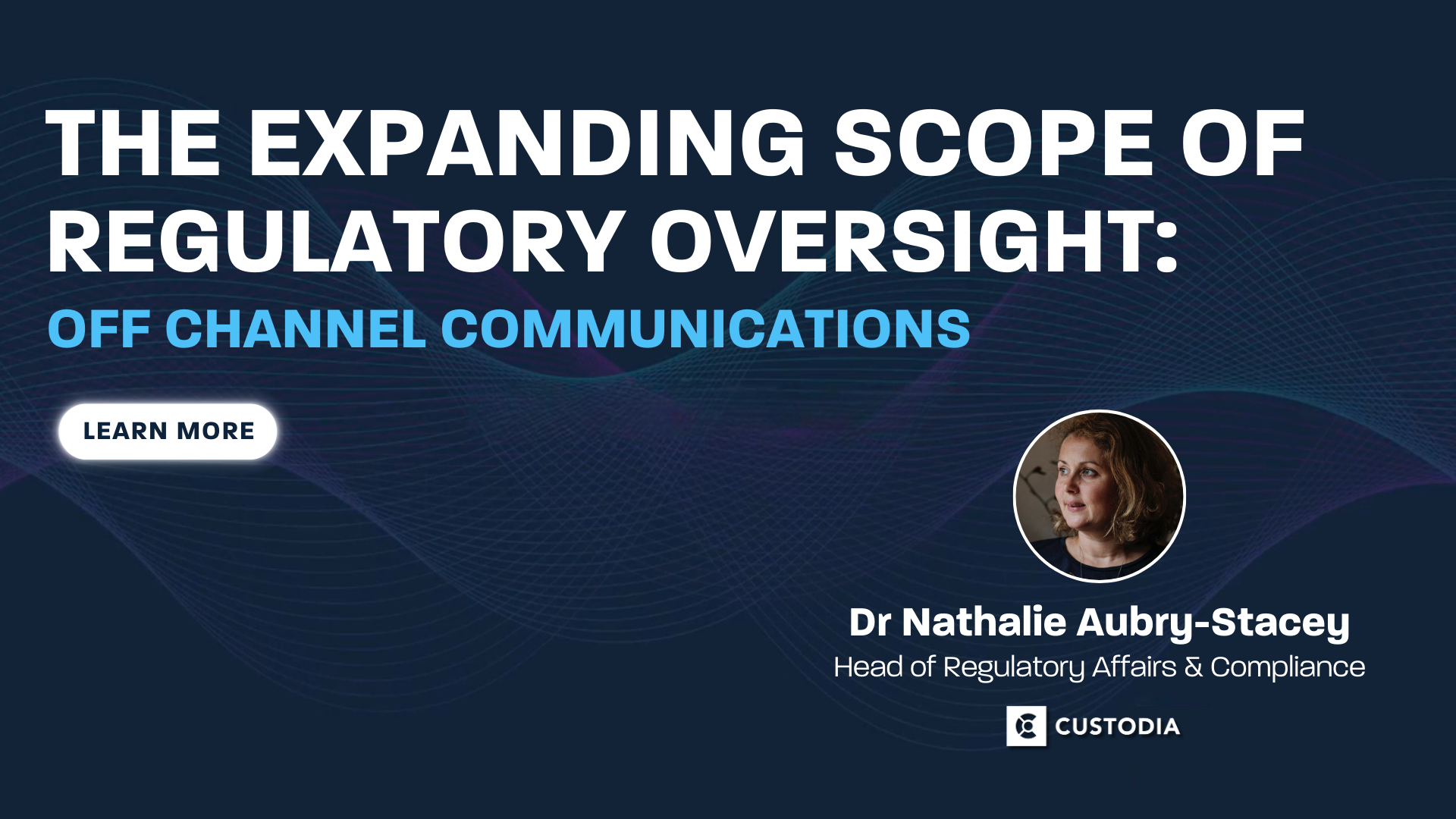 THE EXPANDING SCOPE OF REGULATORY OVERSIGHT:

OFF CHANNEL COMMUNICATIONS

LEARN MORE

Dr Nathalie Aubry-Stacey

Head of Regulatory Affairs & Compliance

CUSTODIA